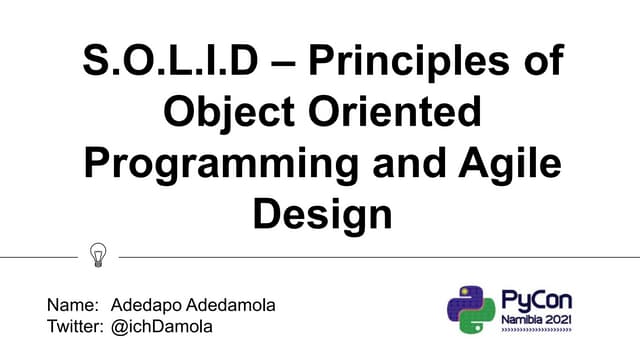 S.O.L.I.D – Principles of Object Oriented Programming and Agile Design

Name: Adedapo Adedamola
Twitter: @ichDamola

PyCon
Namibia 2021